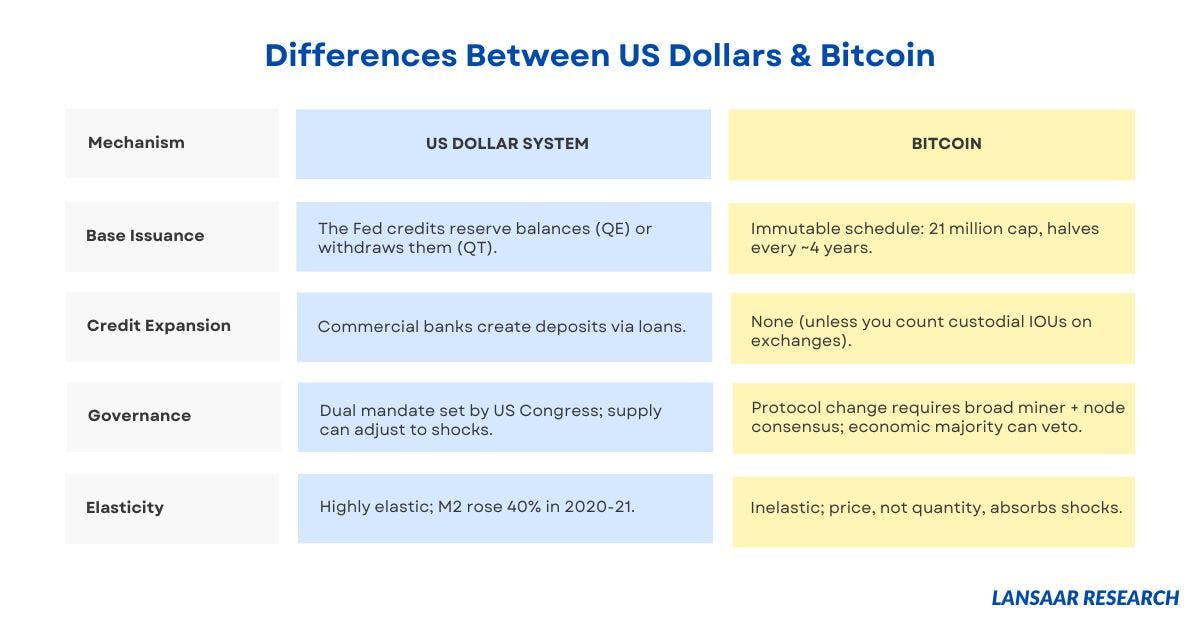 Differences Between US Dollars & Bitcoin

| Mechanism | US DOLLAR SYSTEM | BITCOIN |
|---|---|---|
| Base Issuance | The Fed credits reserve balances (QE) or withdraws them (QT). | Immutable schedule: 21 million cap, halves every ~4 years. |
| Credit Expansion | Commercial banks create deposits via loans. | None (unless you count custodial IOUs on exchanges). |
| Governance | Dual mandate set by US Congress; supply can adjust to shocks. | Protocol change requires broad miner + node consensus; economic majority can veto. |
| Elasticity | Highly elastic; M2 rose 40% in 2020-21. | Inelastic; price, not quantity, absorbs shocks. |

LANSAAR RESEARCH